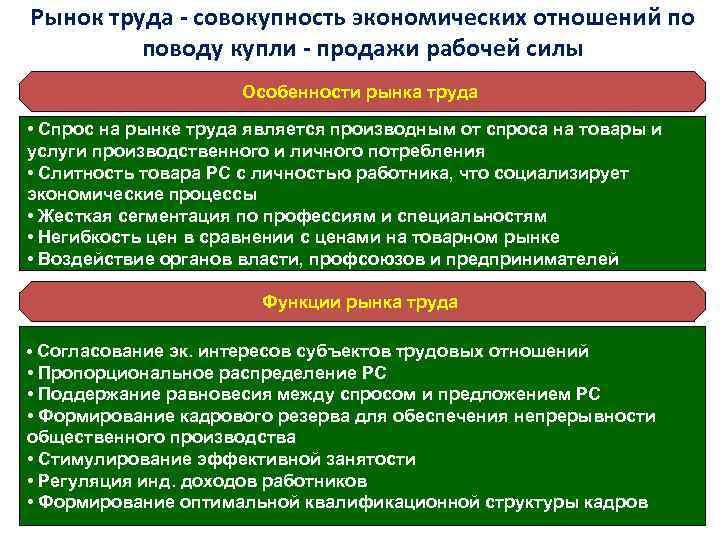 Рынок труда - совокупность экономических отношений по поводу купли - продажи рабочей силы

Особенности рынка труда

• Спрос на рынке труда является производным от спроса на товары и услуги производственного и личного потребления
• Слитность товара РС с личностью работника, что социализирует экономические процессы
• Жесткая сегментация по профессиям и специальностям
• Негибкость цен в сравнении с ценами на товарном рынке
• Воздействие органов власти, профсоюзов и предпринимателей

Функции рынка труда

• Согласование эк. интересов субъектов трудовых отношений
• Пропорциональное распределение РС
• Поддержание равновесия между спросом и предложением РС
• Формирование кадрового резерва для обеспечения непрерывности общественного производства
• Стимулирование эффективной занятости
• Регуляция инд. доходов работников
• Формирование оптимальной квалификационной структуры кадров